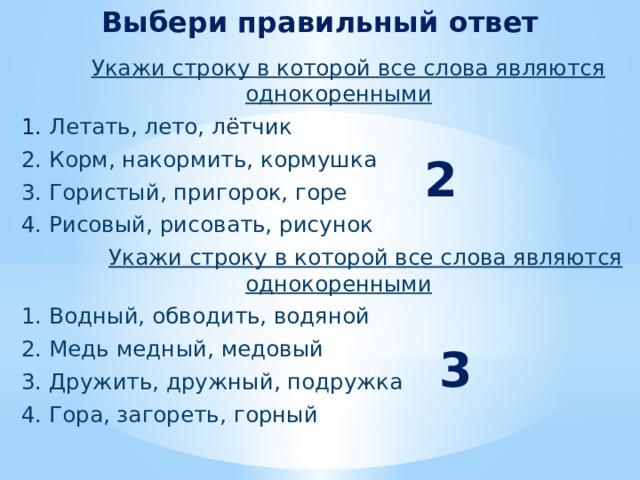 Выбери правильный ответ

Укажи строку в которой все слова являются однокоренными

1. Летать, лето, лётчик
2. Корм, накормить, кормушка
3. Гористый, пригорок, горе
4. Рисовый, рисовать, рисунок

2

Укажи строку в которой все слова являются однокоренными

1. Водный, обводить, водяной
2. Медь медный, медовый
3. Дружить, дружный, подружка
4. Гора, загореть, горный

3